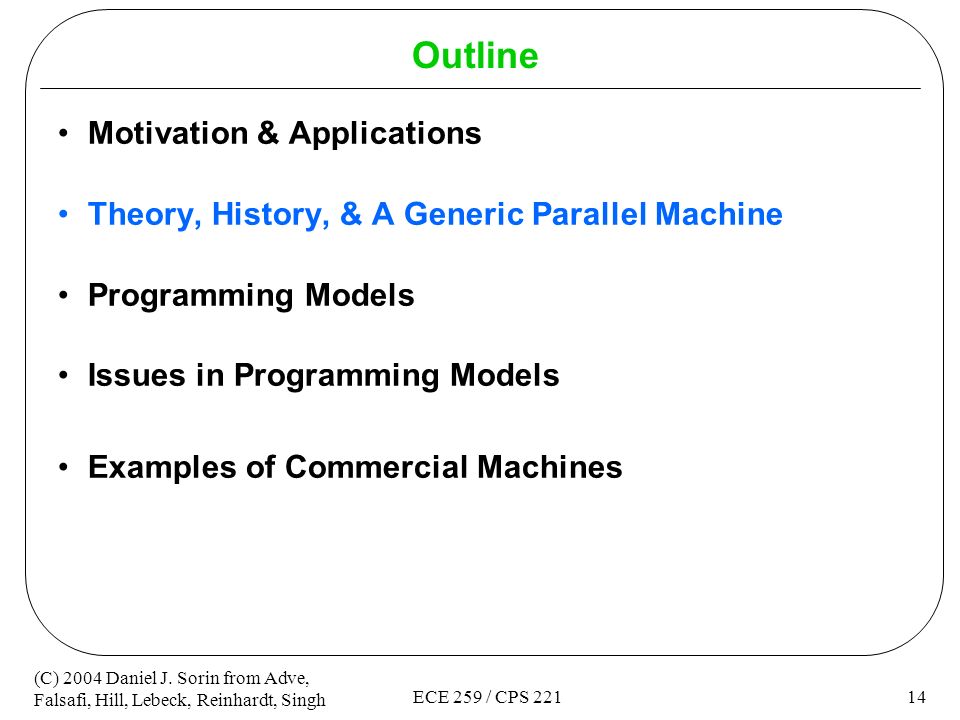 Outline

• Motivation & Applications

• Theory, History, & A Generic Parallel Machine

• Programming Models

• Issues in Programming Models

• Examples of Commercial Machines

(C) 2004 Daniel J. Sorin from Adve, Falsafi, Hill, Lebeck, Reinhardt, Singh

ECE 259 / CPS 221

14